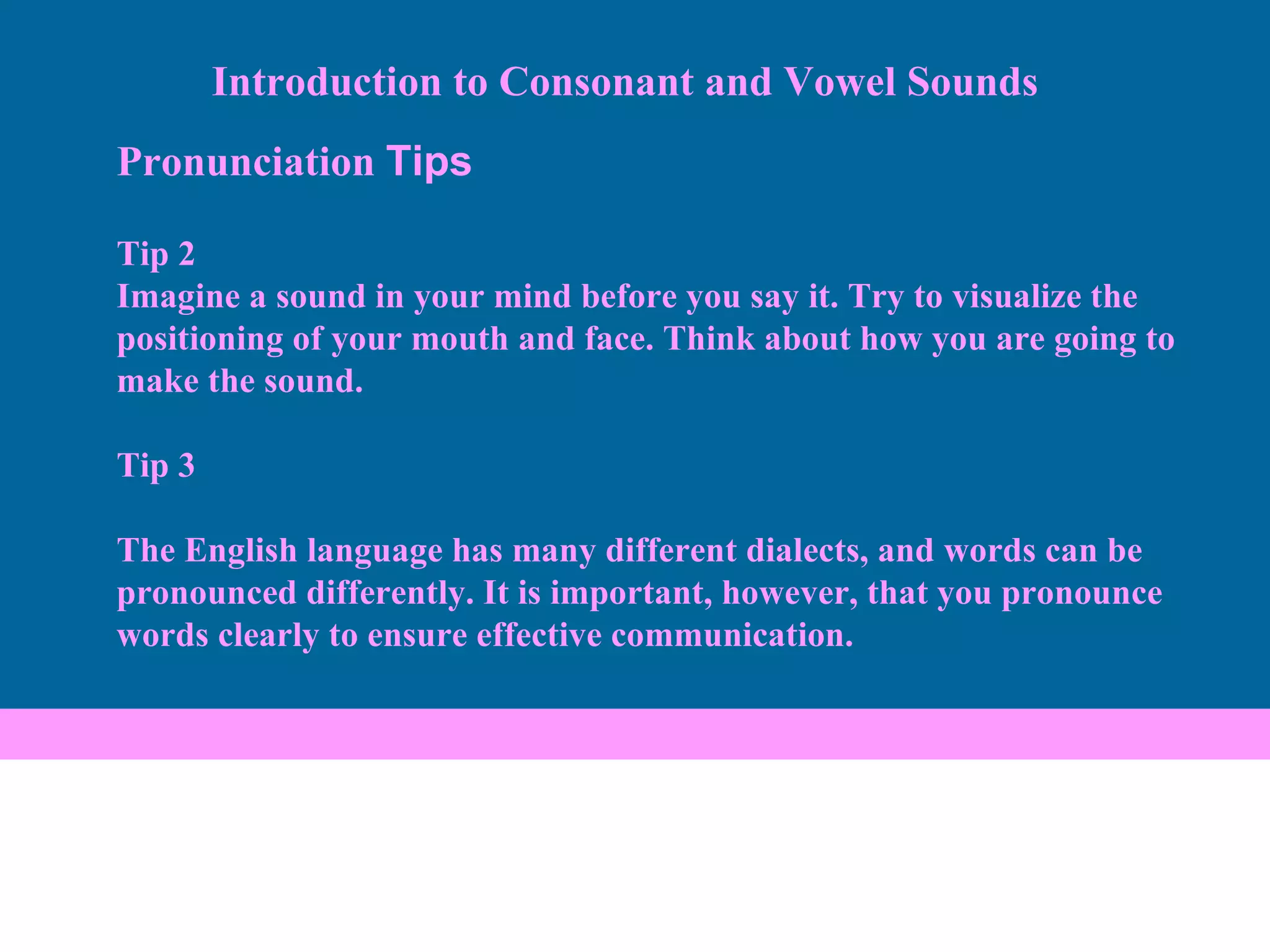 Introduction to Consonant and Vowel Sounds

Pronunciation Tips

Tip 2
Imagine a sound in your mind before you say it. Try to visualize the positioning of your mouth and face. Think about how you are going to make the sound.

Tip 3

The English language has many different dialects, and words can be pronounced differently. It is important, however, that you pronounce words clearly to ensure effective communication.